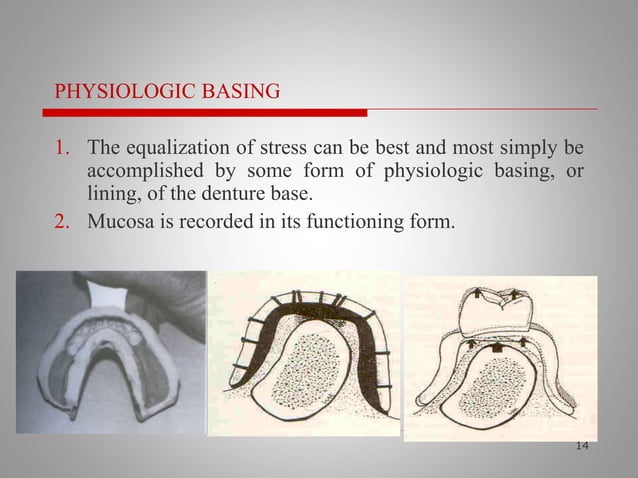 PHYSIOLOGIC BASING

1. The equalization of stress can be best and most simply be accomplished by some form of physiologic basing, or lining, of the denture base.
2. Mucosa is recorded in its functioning form.

14